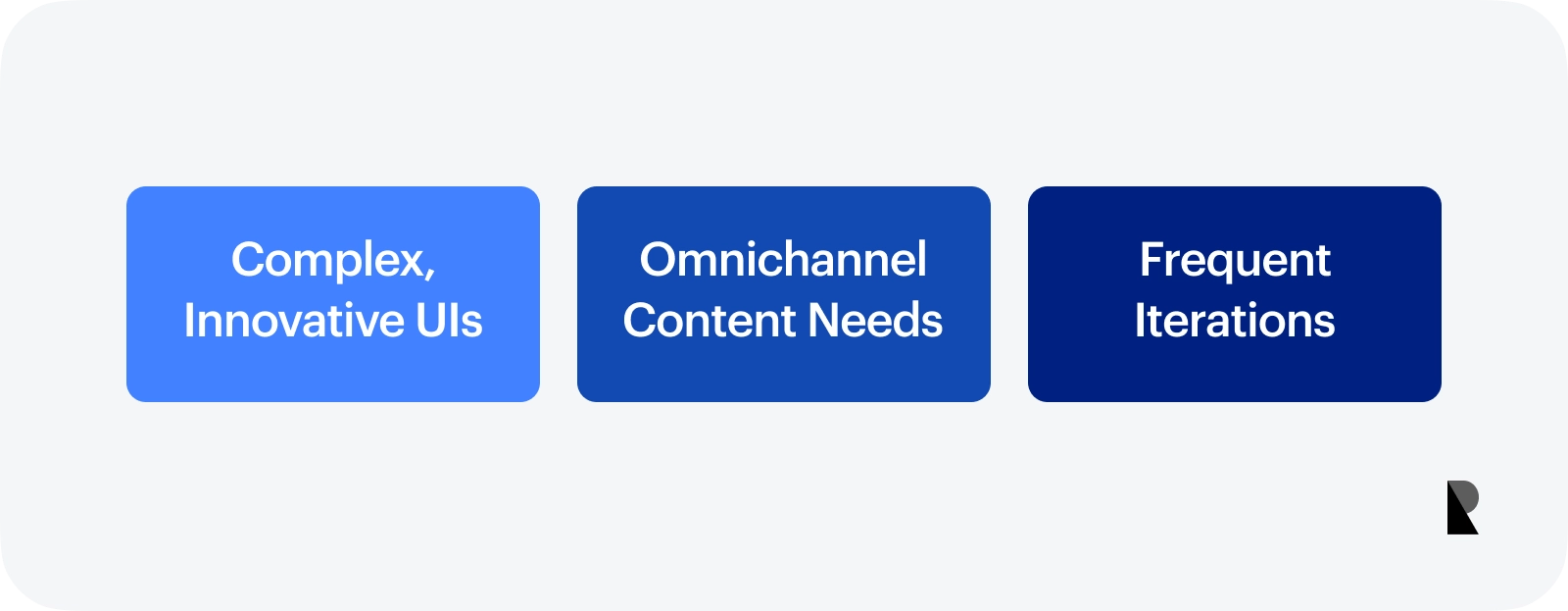 Complex, Innovative UIs

Omnichannel Content Needs

Frequent Iterations